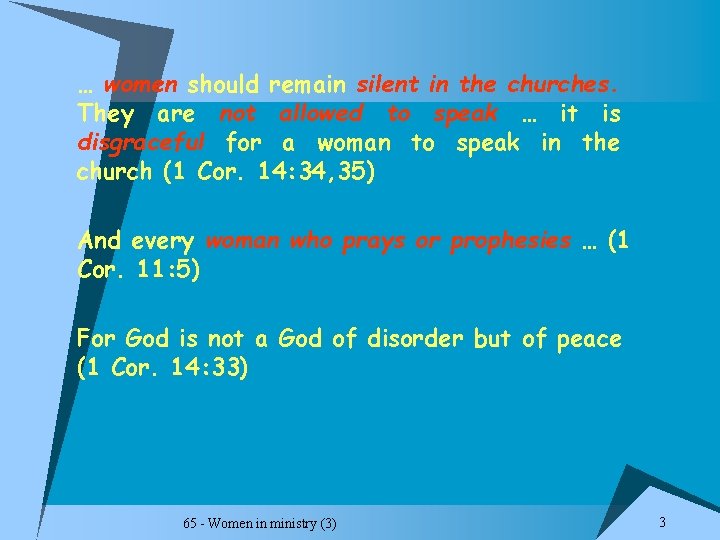 … women should remain silent in the churches. They are not allowed to speak … it is disgraceful for a woman to speak in the church (1 Cor. 14:34,35)

And every woman who prays or prophesies … (1 Cor. 11:5)

For God is not a God of disorder but of peace (1 Cor. 14:33)

65 - Women in ministry (3)

3